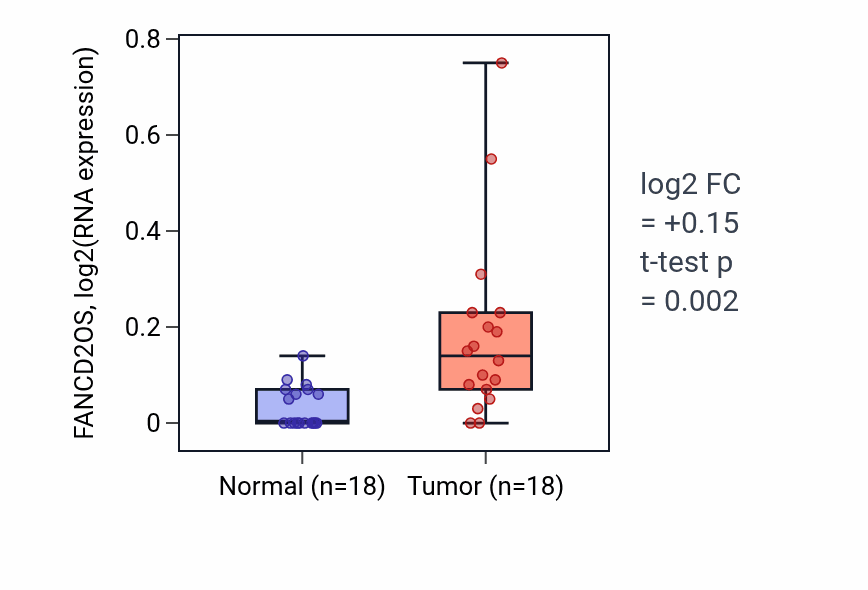 FANCD2OS, log2(RNA expression)

0.8
0.6
0.4
0.2
0

Normal (n=18)
Tumor (n=18)

log2 FC
= +0.15
t-test p
= 0.002